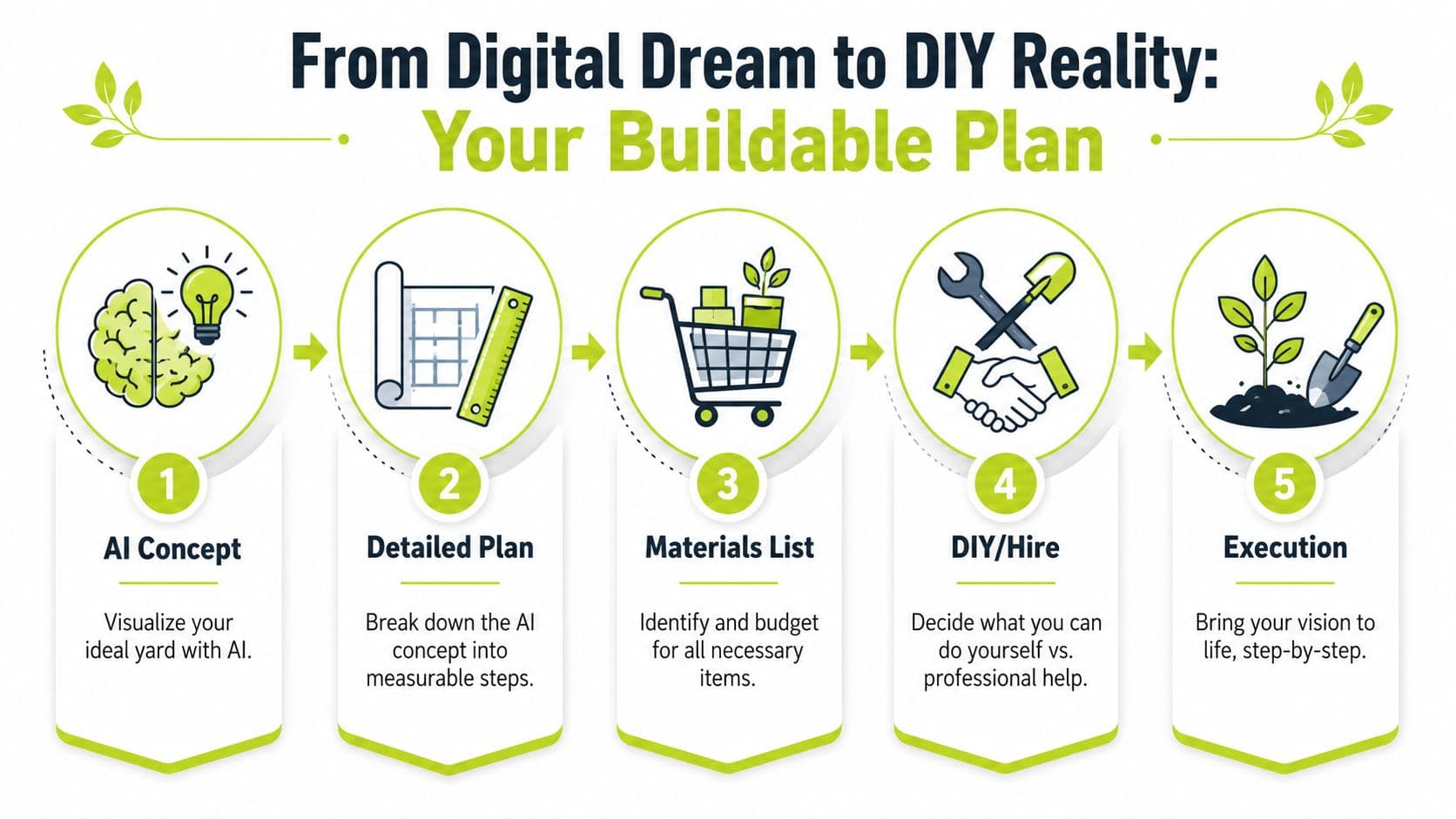 From Digital Dream to DIY Reality:
Your Buildable Plan

1
AI Concept
Visualize your ideal yard with AI.

2
Detailed Plan
Break down the AI concept into measurable steps.

3
Materials List
Identify and budget for all necessary items.

4
DIY/Hire
Decide what you can do yourself vs. professional help.

5
Execution
Bring your vision to life, step-by-step.